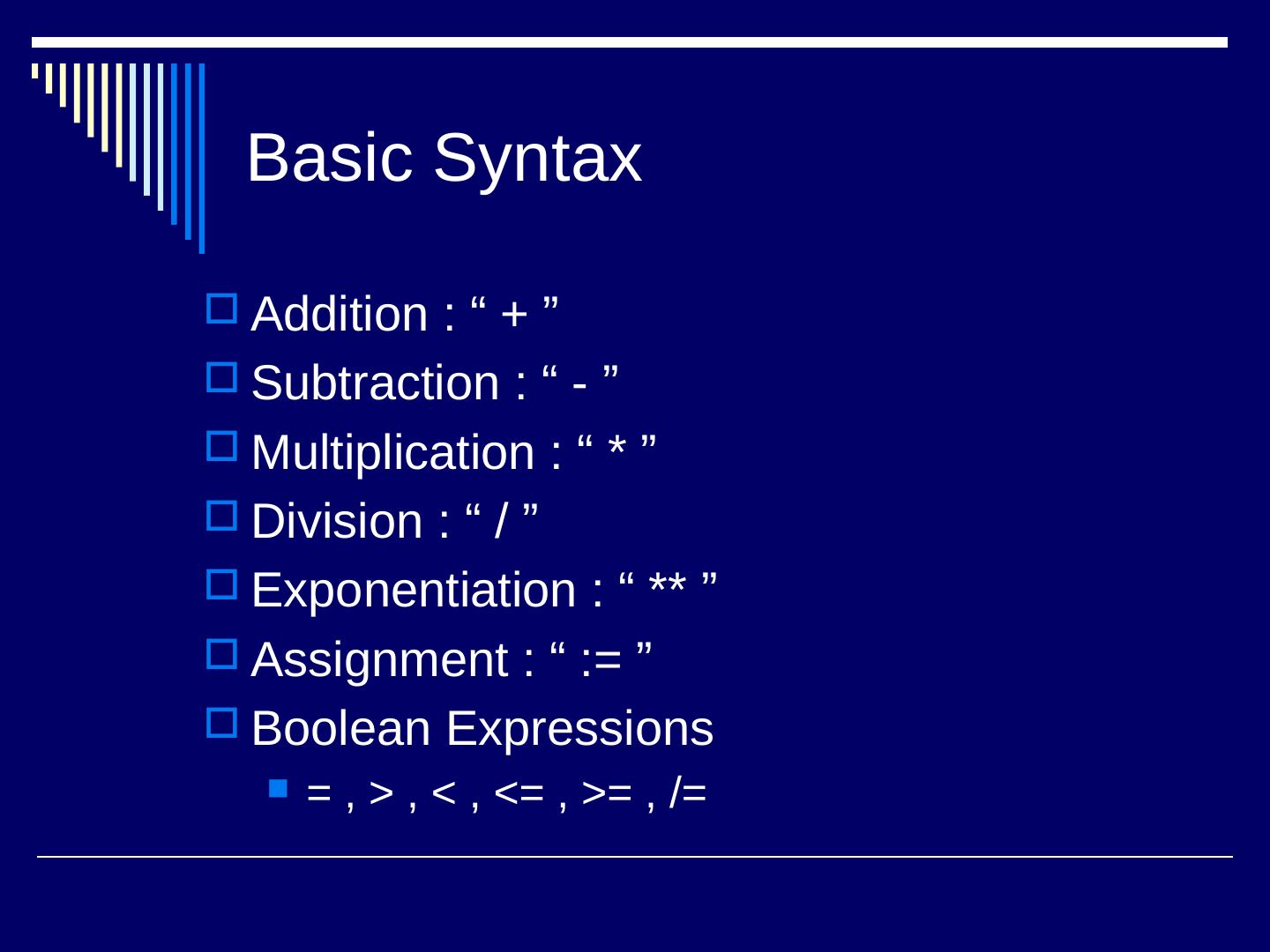 Basic Syntax

Addition : “ + ”

Subtraction : “ - ”

Multiplication : “ * ”

Division : “ / ”

Exponentiation : “ ** ”

Assignment : “ := ”

Boolean Expressions

= , > , < , <= , >= , /=